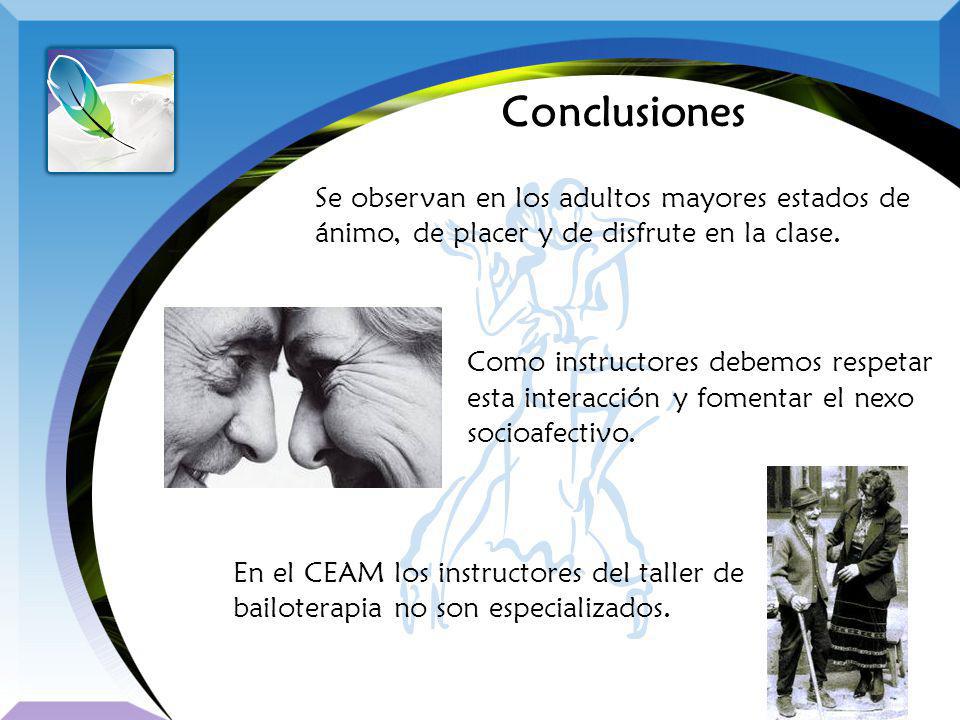 Conclusiones

Se observan en los adultos mayores estados de ánimo, de placer y de disfrute en la clase.

Como instructores debemos respetar esta interacción y fomentar el nexo socioafectivo.

En el CEAM los instructores del taller de bailoterapia no son especializados.